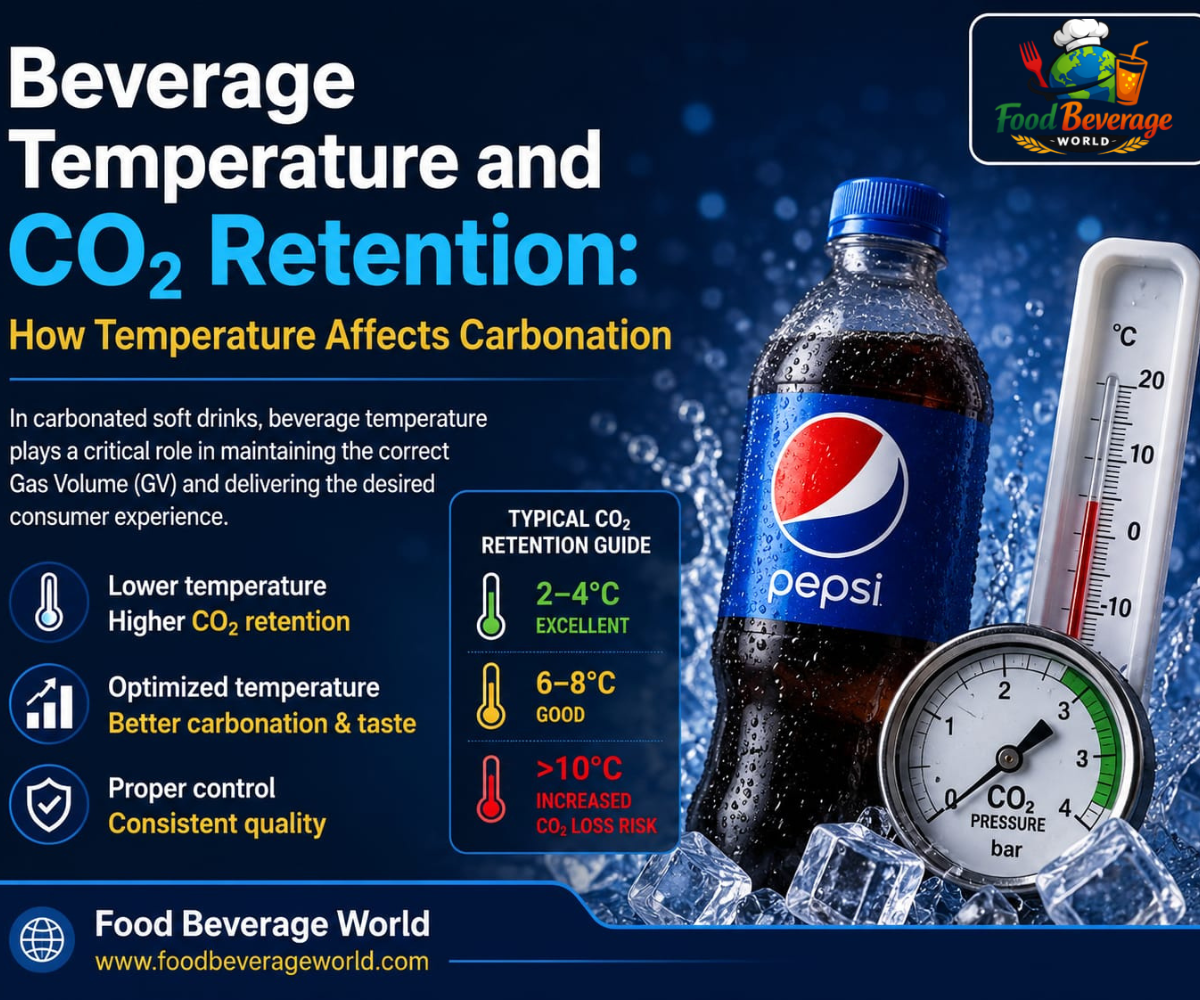 Food Beverage WORLD

Beverage Temperature and $CO_2$ Retention:

How Temperature Affects Carbonation

In carbonated soft drinks, beverage temperature plays a critical role in maintaining the correct Gas Volume (GV) and delivering the desired consumer experience.

Lower temperature
Higher $CO_2$ retention

Optimized temperature
Better carbonation & taste

Proper control
Consistent quality

TYPICAL $CO_2$ RETENTION GUIDE

2–4°C
EXCELLENT

6–8°C
GOOD

>10°C
INCREASED $CO_2$ LOSS RISK

pepsi

°C
20
10
0
-10

0 1 2 3 3 4
$CO_2$
PRESSURE
bar

Food Beverage World
www.foodbeverageworld.com